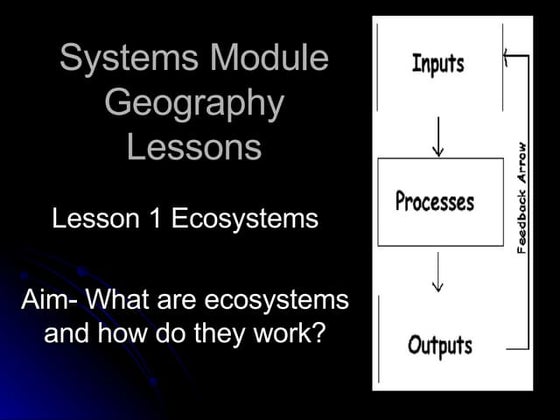 Systems Module Geography Lessons

Lesson 1 Ecosystems

Aim- What are ecosystems and how do they work?

Inputs

Processes

Outputs

Feedback Arrow